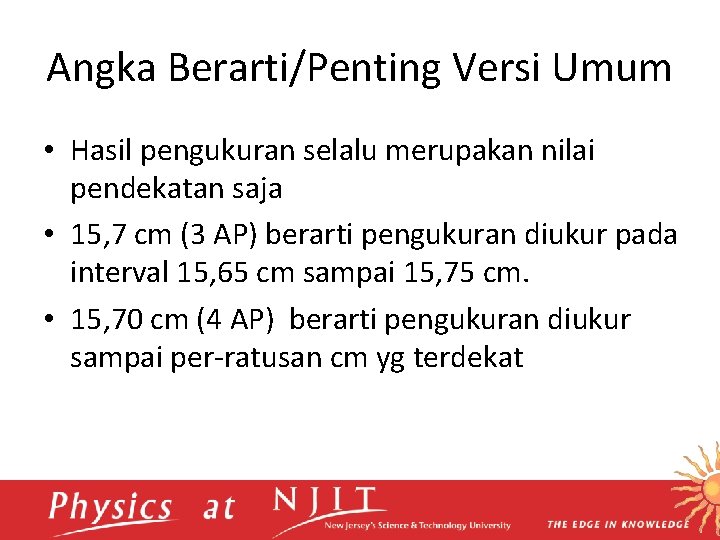 Angka Berarti/Penting Versi Umum

• Hasil pengukuran selalu merupakan nilai pendekatan saja

• 15,7 cm (3 AP) berarti pengukuran diukur pada interval 15,65 cm sampai 15,75 cm.

• 15,70 cm (4 AP) berarti pengukuran diukur sampai per-ratusan cm yg terdekat

Physics at NJIT
New Jersey's Science & Technology University
THE EDGE IN KNOWLEDGE